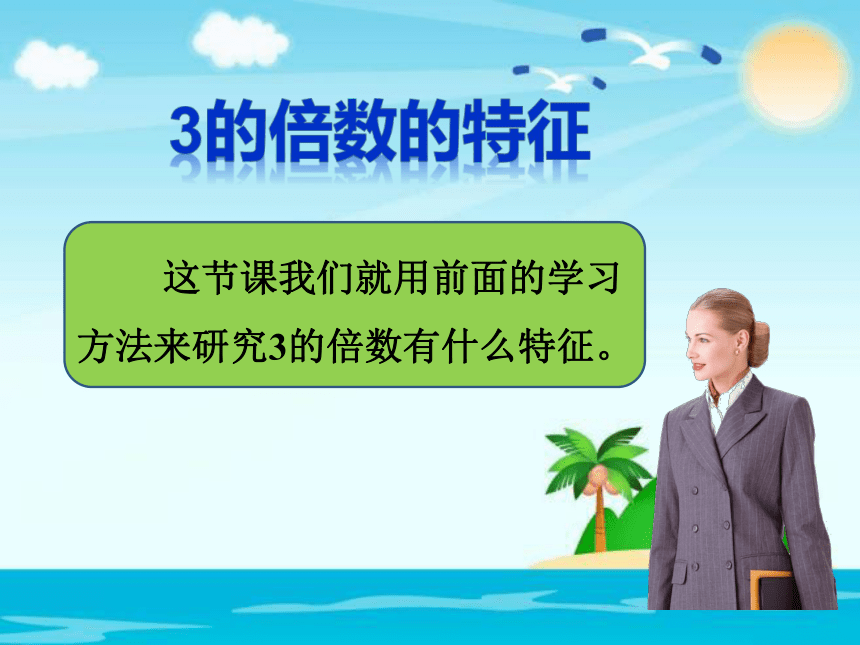 3的倍数的特征

这节课我们就用前面的学习方法来研究3的倍数有什么特征。